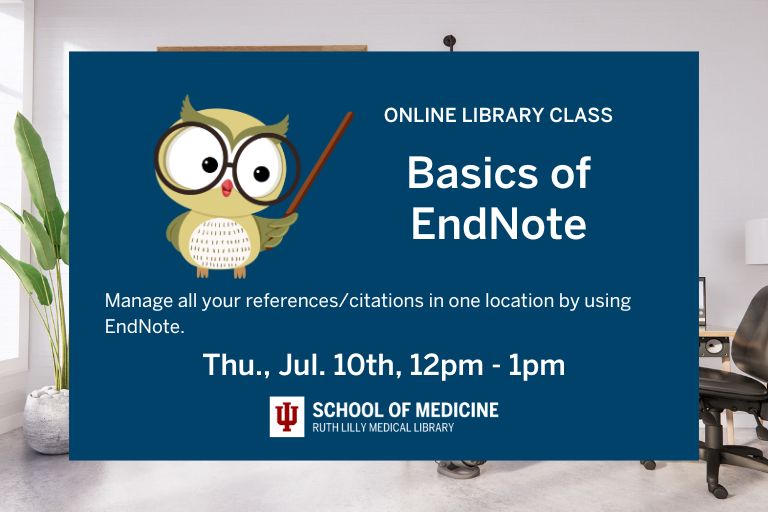 ONLINE LIBRARY CLASS

Basics of EndNote

Manage all your references/citations in one location by using EndNote.

Thu., Jul. 10th, 12pm - 1pm

SCHOOL OF MEDICINE
RUTH LILLY MEDICAL LIBRARY